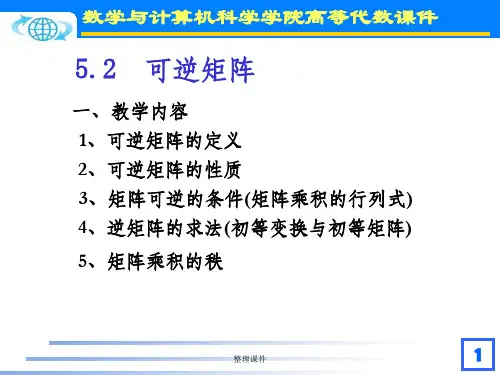 数学与计算机科学学院高等代数课件

5.2 可逆矩阵

一、教学内容

1、可逆矩阵的定义

2、可逆矩阵的性质

3、矩阵可逆的条件(矩阵乘积的行列式)

4、逆矩阵的求法(初等变换与初等矩阵)

5、矩阵乘积的秩

整理课件

1